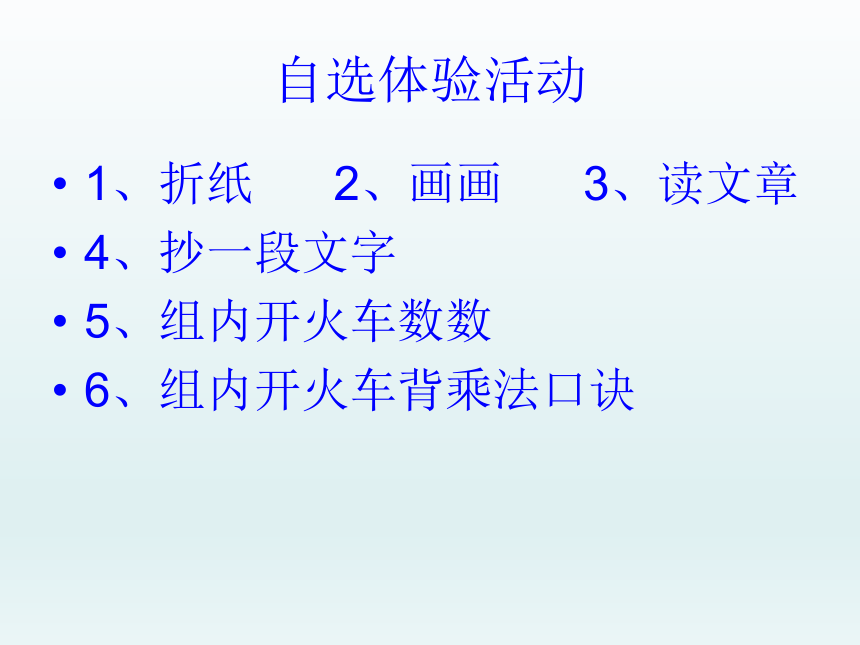 自选体验活动

• 1、折纸　　2、画画　　3、读文章
• 4、抄一段文字
• 5、组内开火车数数
• 6、组内开火车背乘法口诀